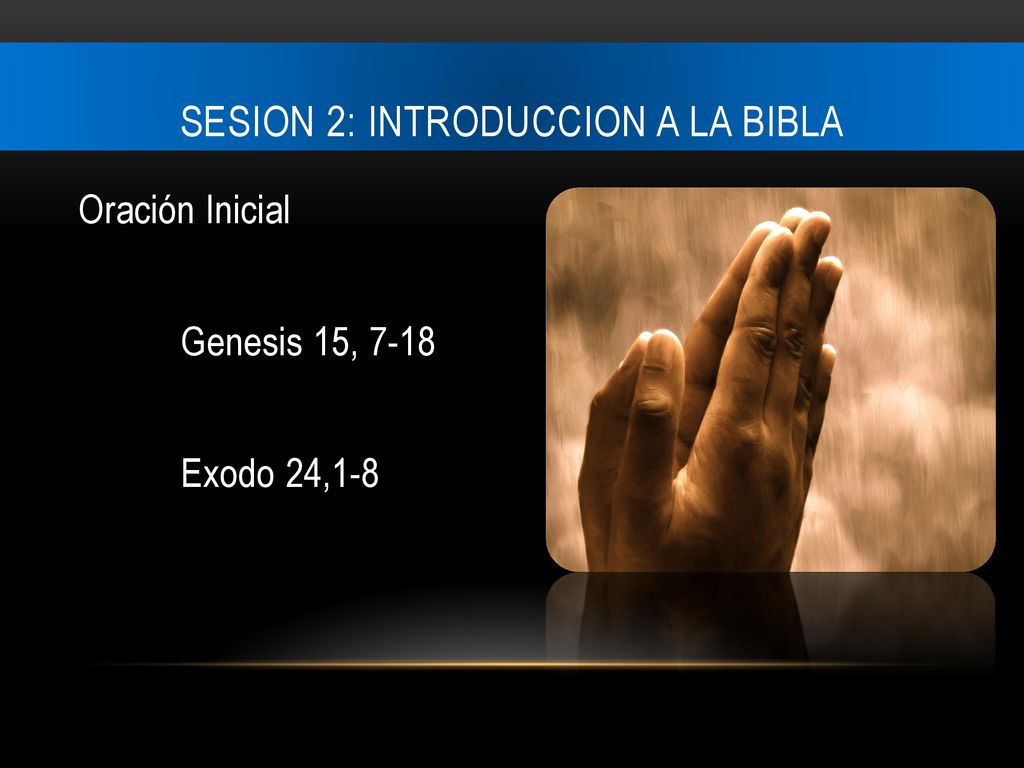 SESION 2: INTRODUCCION A LA BIBLA

Oración Inicial

Genesis 15, 7-18

Exodo 24,1-8